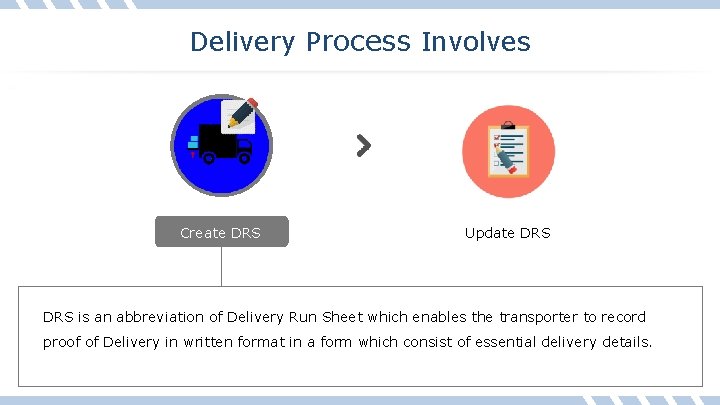 Delivery Process Involves

Create DRS

Update DRS

DRS is an abbreviation of Delivery Run Sheet which enables the transporter to record proof of Delivery in written format in a form which consist of essential delivery details.